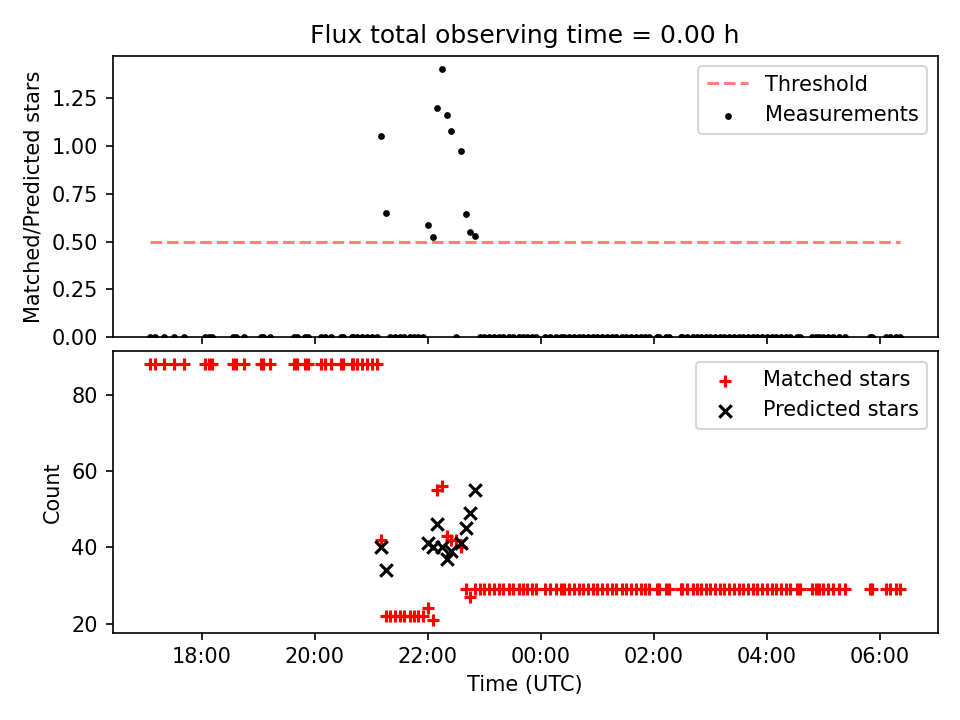 Flux total observing time = 0.00 h

Matched/Predicted stars

1.25
1.00
0.75
0.50
0.25
0.00

Threshold
Measurements

Count

80
60
40
20

Matched stars
Predicted stars

18:00
20:00
22:00
00:00
02:00
04:00
06:00

Time (UTC)